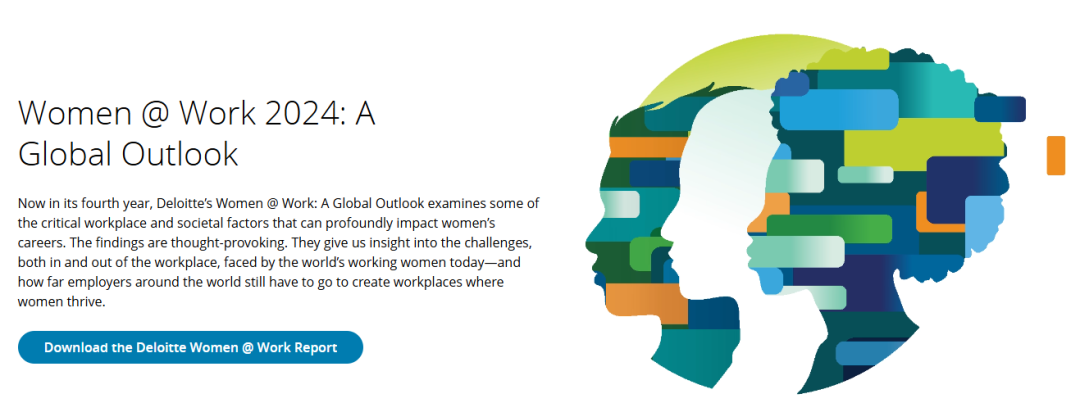 Women @ Work 2024: A Global Outlook

Now in its fourth year, Deloitte's Women @ Work: A Global Outlook examines some of the critical workplace and societal factors that can profoundly impact women's careers. The findings are thought-provoking. They give us insight into the challenges, both in and out of the workplace, faced by the world's working women today—and how far employers around the world still have to go to create workplaces where women thrive.

Download the Deloitte Women @ Work Report